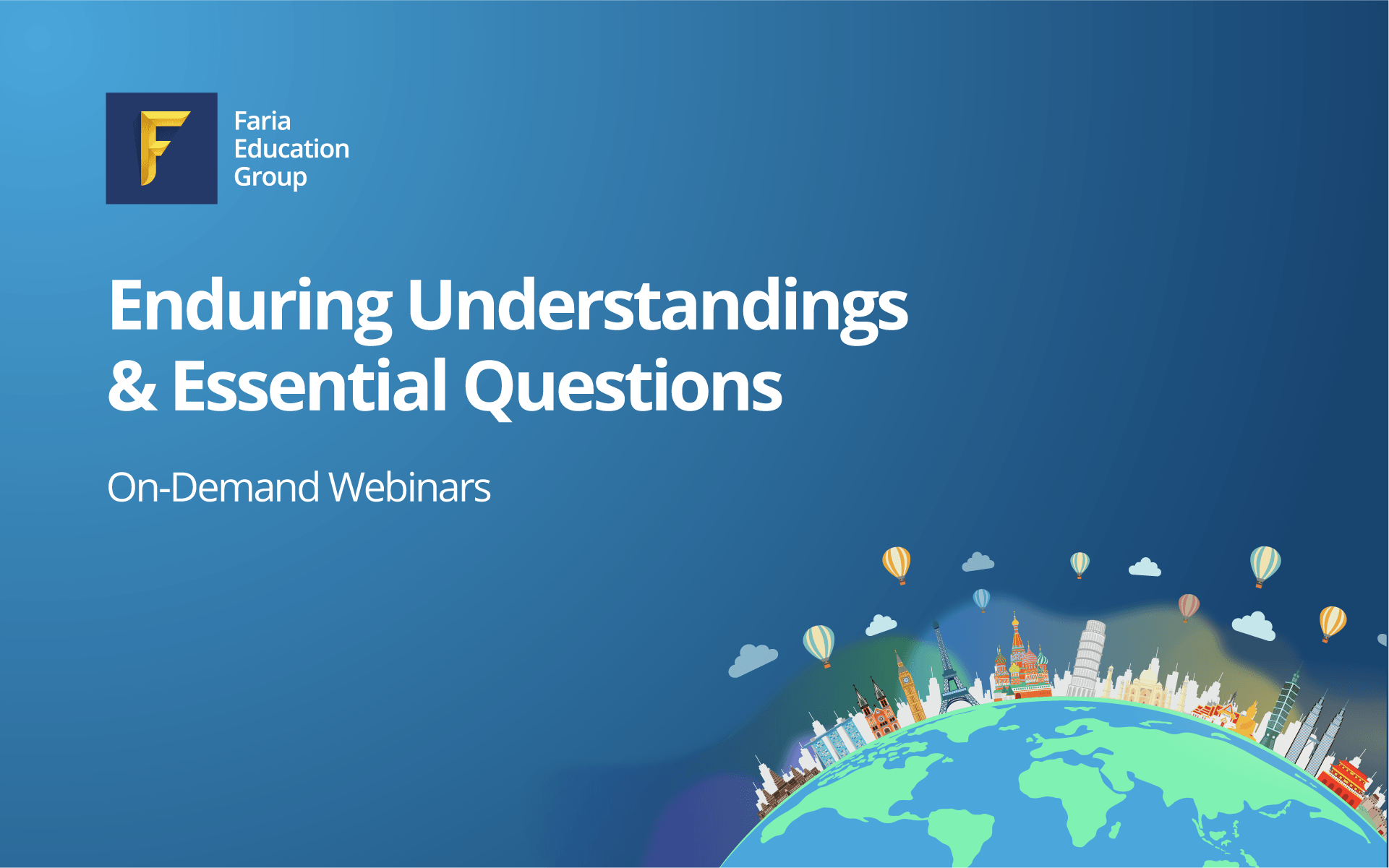 F

Faria Education Group

Enduring Understandings & Essential Questions

On-Demand Webinars